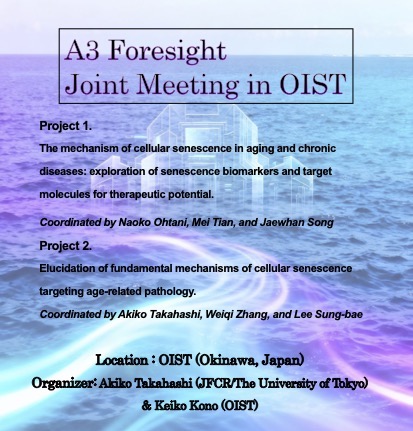 A3 Foresight
Joint Meeting in OIST

Project 1.

The mechanism of cellular senescence in aging and chronic diseases: exploration of senescence biomarkers and target molecules for therapeutic potential.

Coordinated by Naoko Ohtani, Mei Tian, and Jaewhan Song

Project 2.

Elucidation of fundamental mechanisms of cellular senescence targeting age-related pathology.

Coordinated by Akiko Takahashi, Weiqi Zhang, and Lee Sung-bae

Location : OIST (Okinawa, Japan)
Organizer: Akiko Takahashi (JFCR/The University of Tokyo) & Keiko Kono (OIST)